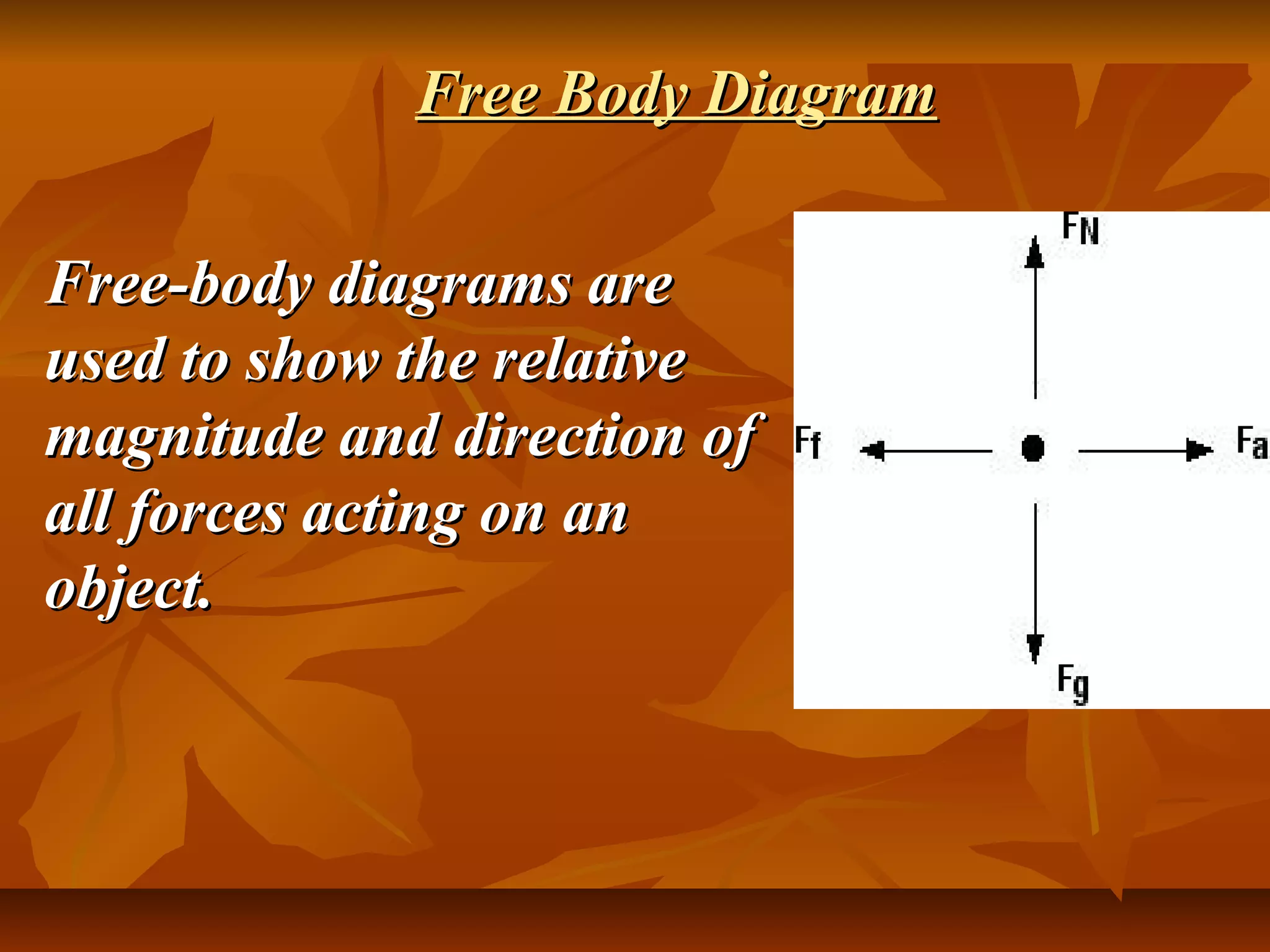 Free Body Diagram

Free-body diagrams are used to show the relative magnitude and direction of all forces acting on an object.

$F_N$

$F_f$

$F_a$

$F_g$